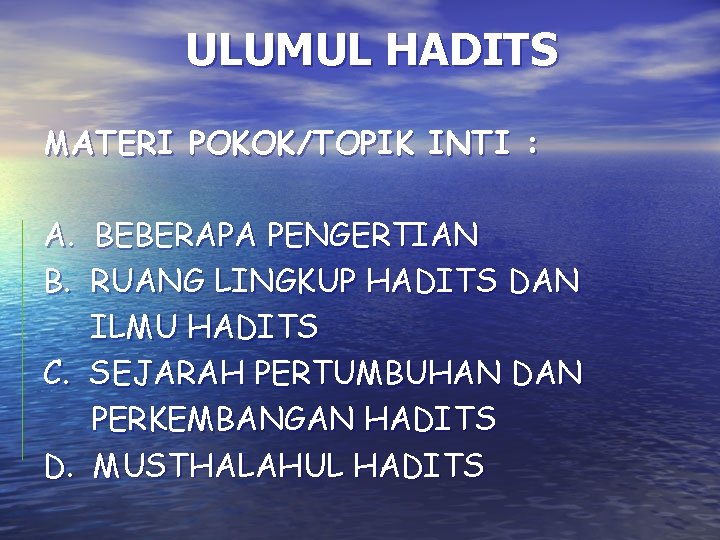 ULUMUL HADITS

MATERI POKOK/TOPIK INTI :

A. BEBERAPA PENGERTIAN
B. RUANG LINGKUP HADITS DAN ILMU HADITS
C. SEJARAH PERTUMBUHAN DAN PERKEMBANGAN HADITS
D. MUSTHALAHUL HADITS